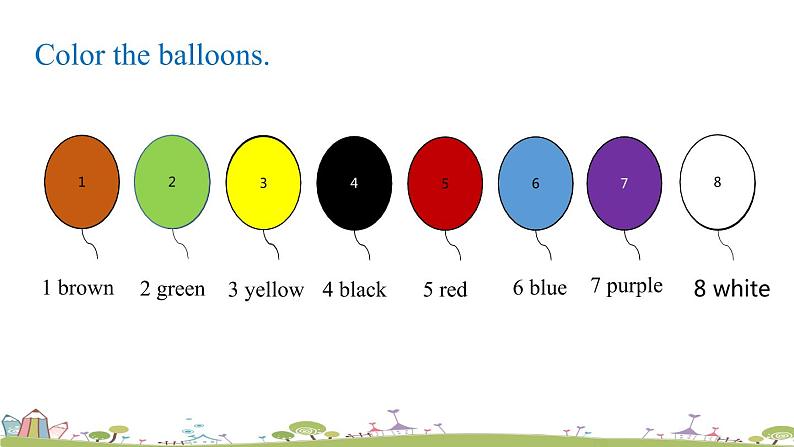 Color the balloons.

1 2 3 4 5 6 7 8

1 brown 2 green 3 yellow 4 black 5 red 6 blue 7 purple 8 white